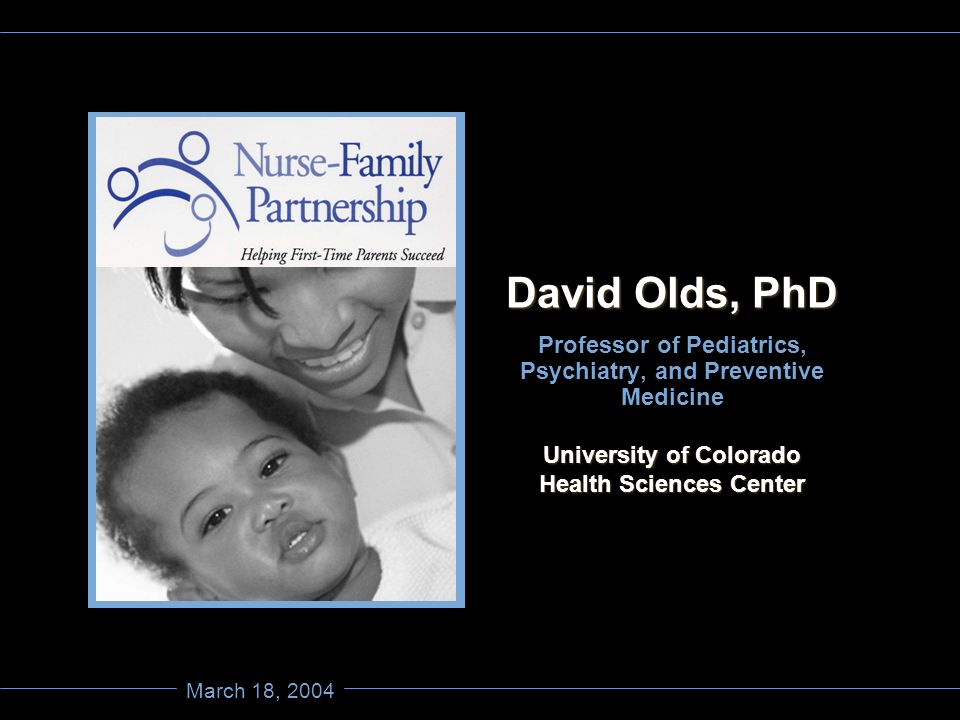 Nurse-Family Partnership

Helping First-Time Parents Succeed

David Olds, PhD

Professor of Pediatrics, Psychiatry, and Preventive Medicine

University of Colorado Health Sciences Center

March 18, 2004